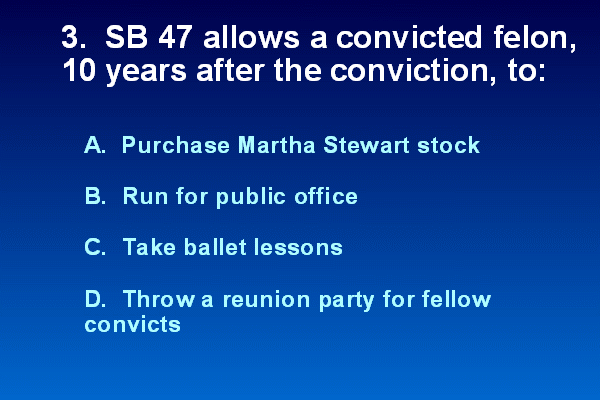 3. SB 47 allows a convicted felon, 10 years after the conviction, to:

A. Purchase Martha Stewart stock

B. Run for public office

C. Take ballet lessons

D. Throw a reunion party for fellow convicts